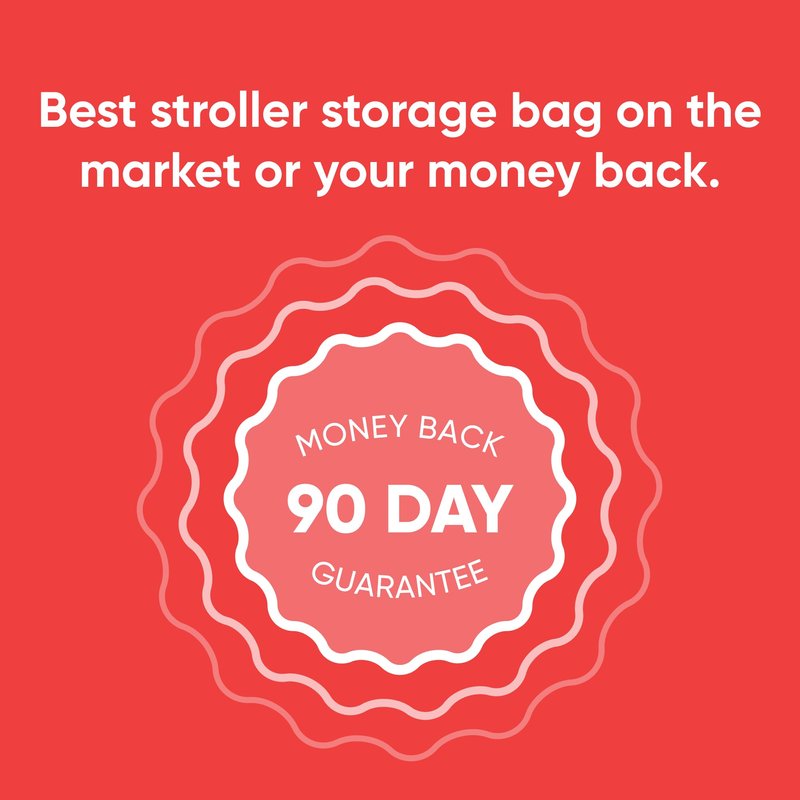 Best stroller storage bag on the market or your money back.

MONEY BACK
90 DAY
GUARANTEE